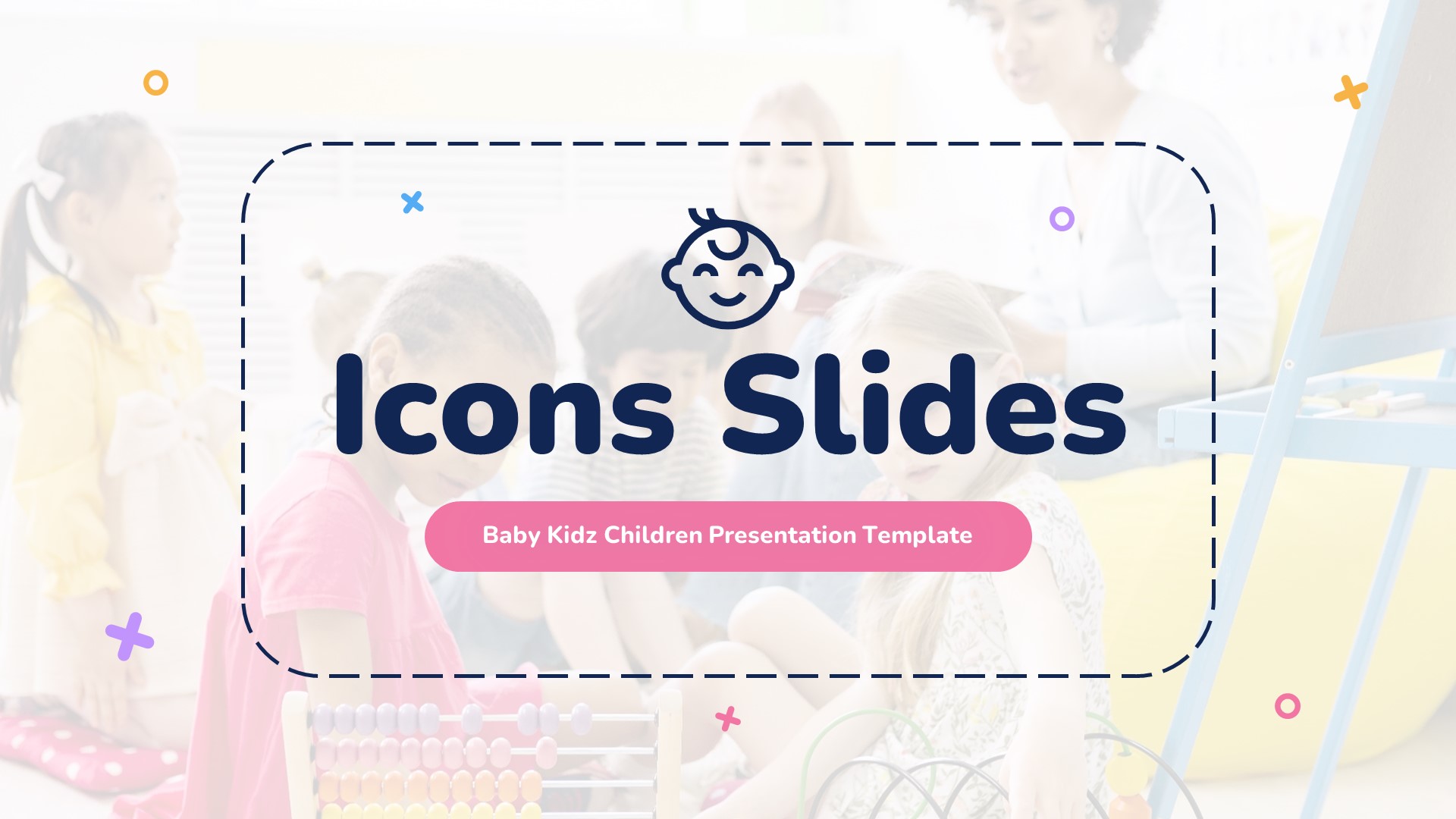 Icons Slides

Baby Kidz Children Presentation Template